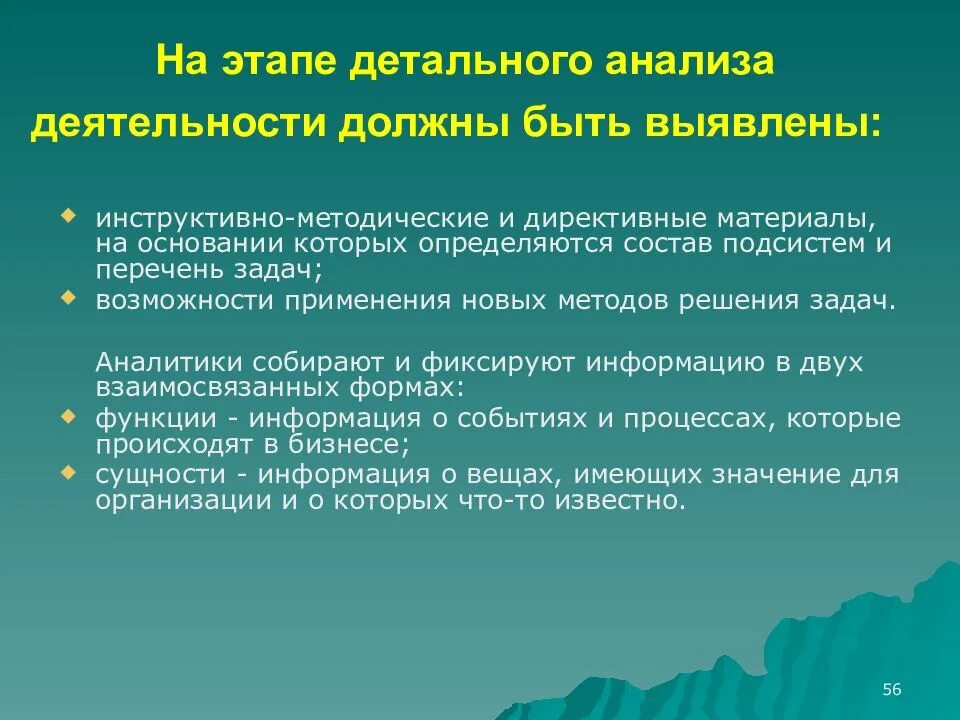 На этапе детального анализа деятельности должны быть выявлены:

- инструктивно-методические и директивные материалы, на основании которых определяются состав подсистем и перечень задач;
- возможности применения новых методов решения задач.

Аналитики собирают и фиксируют информацию в двух взаимосвязанных формах:

- функции - информация о событиях и процессах, которые происходят в бизнесе;
- сущности - информация о вещах, имеющих значение для организации и о которых что-то известно.

56